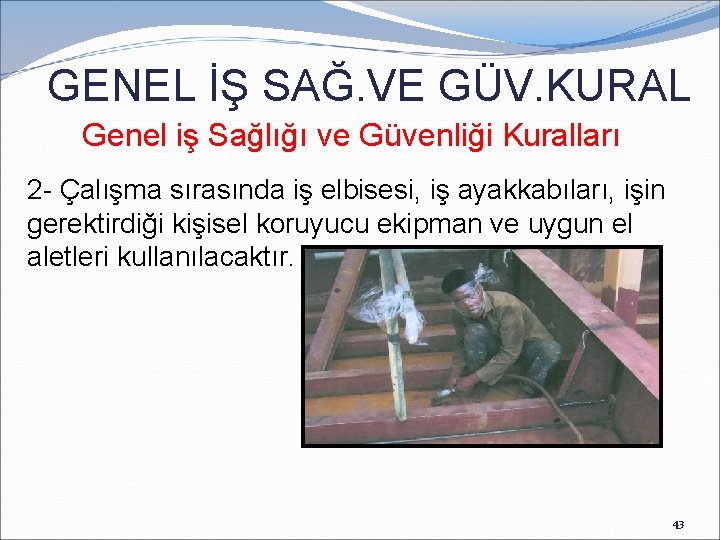 GENEL İŞ SAĞ.VE GÜV.KURAL

Genel iş Sağlığı ve Güvenliği Kuralları

2- Çalışma sırasında iş elbisesi, iş ayakkabıları, işin gerektirdiği kişisel koruyucu ekipman ve uygun el aletleri kullanılacaktır.

43